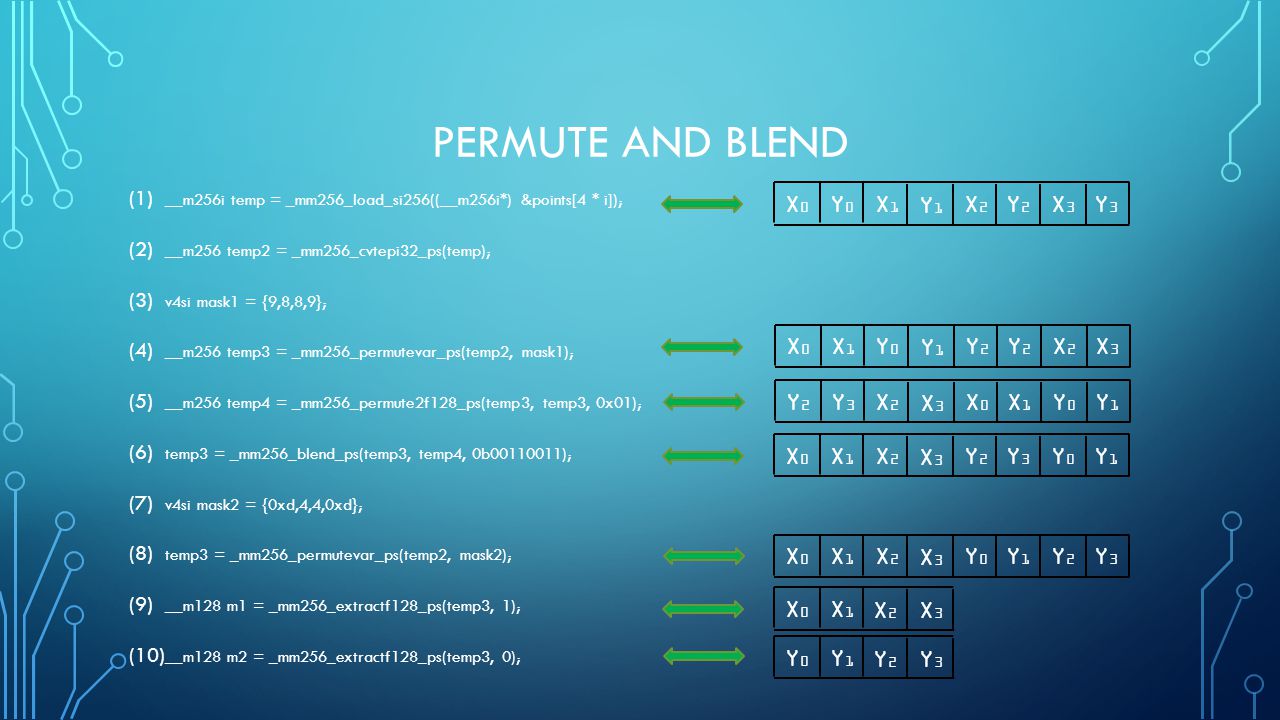 PERMUTE AND BLEND

(1) __m256i temp = _mm256_load_si256((__m256i*) &points[4 * i]);

| $X_0$ | $Y_0$ | $X_1$ | $Y_1$ | $X_2$ | $Y_2$ | $X_3$ | $Y_3$ |
|---|---|---|---|---|---|---|---|

(2) __m256 temp2 = _mm256_cvtepi32_ps(temp);

(3) v4si mask1 = {9,8,8,9};

(4) __m256 temp3 = _mm256_permutevar_ps(temp2, mask1);

| $X_0$ | $X_1$ | $Y_0$ | $Y_1$ | $Y_2$ | $Y_2$ | $X_2$ | $X_3$ |
|---|---|---|---|---|---|---|---|

(5) __m256 temp4 = _mm256_permute2f128_ps(temp3, temp3, 0x01);

| $Y_2$ | $Y_3$ | $X_2$ | $X_3$ | $X_0$ | $X_1$ | $Y_0$ | $Y_1$ |
|---|---|---|---|---|---|---|---|

(6) temp3 = _mm256_blend_ps(temp3, temp4, 0b00110011);

| $X_0$ | $X_1$ | $X_2$ | $X_3$ | $Y_2$ | $Y_3$ | $Y_0$ | $Y_1$ |
|---|---|---|---|---|---|---|---|

(7) v4si mask2 = {0xd,4,4,0xd};

(8) temp3 = _mm256_permutevar_ps(temp2, mask2);

| $X_0$ | $X_1$ | $X_2$ | $X_3$ | $Y_0$ | $Y_1$ | $Y_2$ | $Y_3$ |
|---|---|---|---|---|---|---|---|

(9) __m128 m1 = _mm256_extractf128_ps(temp3, 1);

| $X_0$ | $X_1$ | $X_2$ | $X_3$ |
|---|---|---|---|

(10)__m128 m2 = _mm256_extractf128_ps(temp3, 0);

| $Y_0$ | $Y_1$ | $Y_2$ | $Y_3$ |
|---|---|---|---|